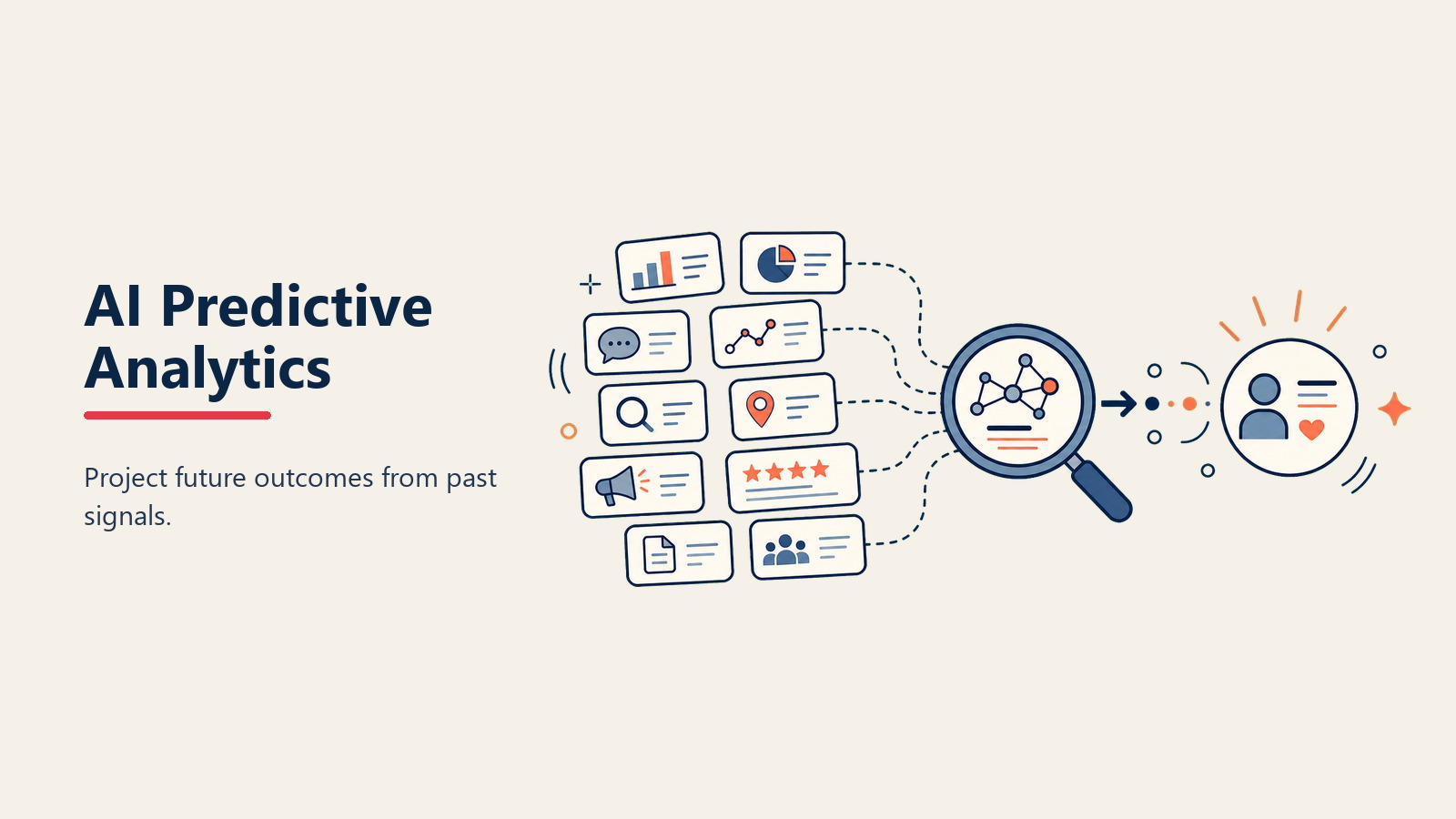 AI Predictive Analytics

Project future outcomes from past signals.